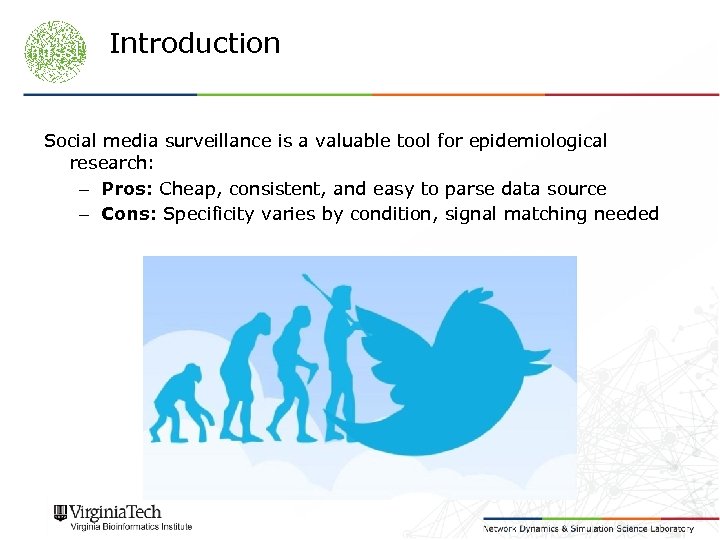 Introduction

Social media surveillance is a valuable tool for epidemiological research:

– **Pros:** Cheap, consistent, and easy to parse data source
– **Cons:** Specificity varies by condition, signal matching needed

VirginiaTech
Virginia Bioinformatics Institute

Network Dynamics & Simulation Science Laboratory